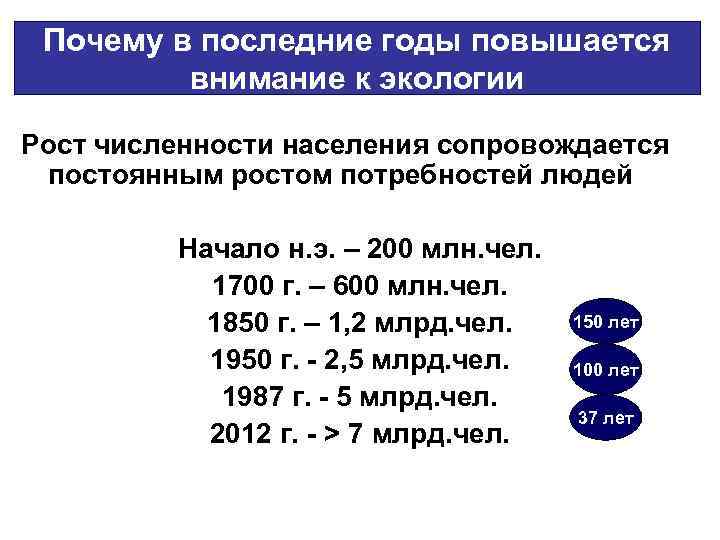 Почему в последние годы повышается внимание к экологии

Рост численности населения сопровождается постоянным ростом потребностей людей

Начало н.э. – 200 млн.чел.
1700 г. – 600 млн.чел.
1850 г. – 1,2 млрд.чел.
1950 г. - 2,5 млрд.чел.
1987 г. - 5 млрд.чел.
2012 г. - > 7 млрд.чел.

150 лет
100 лет
37 лет